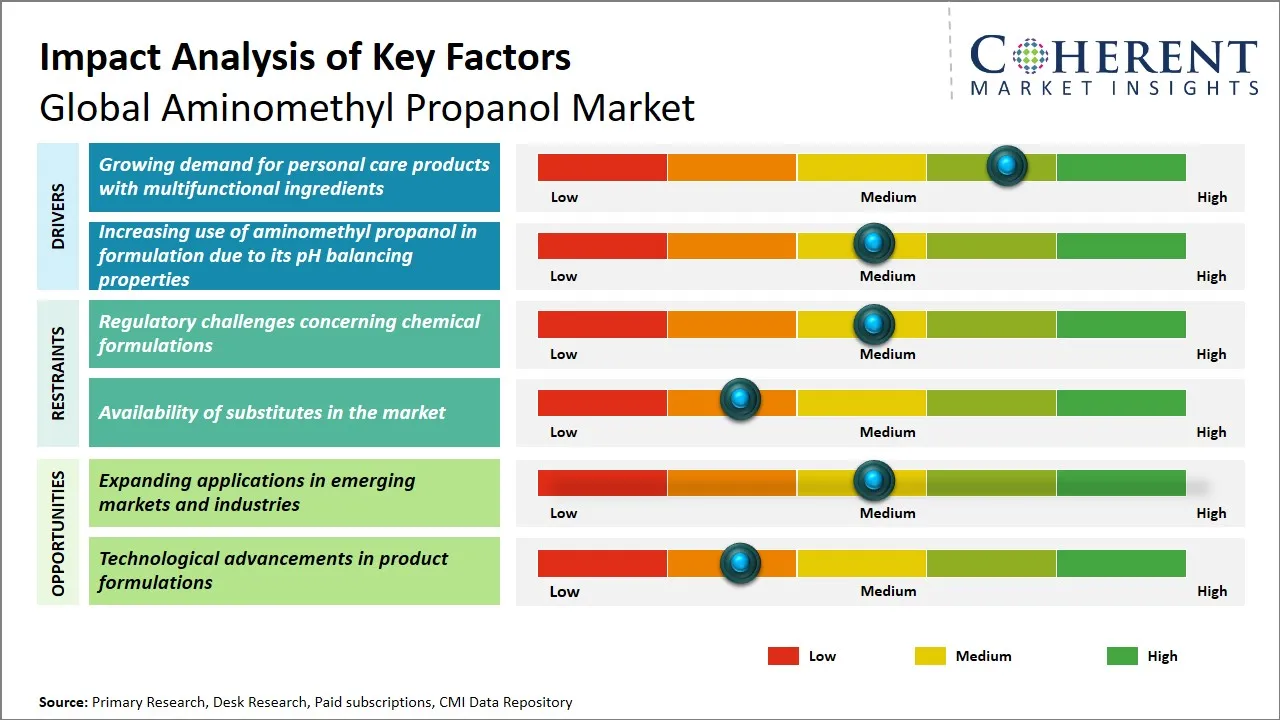 Impact Analysis of Key Factors
Global Aminomethyl Propanol Market

COHERENT
MARKET INSIGHTS

DRIVERS

Growing demand for personal care products with multifunctional ingredients

Low Medium High

Increasing use of aminomethyl propanol in formulation due to its pH balancing properties

Low Medium High

RESTRAINTS

Regulatory challenges concerning chemical formulations

Low Medium High

Availability of substitutes in the market

Low Medium High

OPPORTUNITIES

Expanding applications in emerging markets and industries

Low Medium High

Technological advancements in product formulations

Low Medium High

Low Medium High

Source: Primary Research, Desk Research, Paid subscriptions, CMI Data Repository